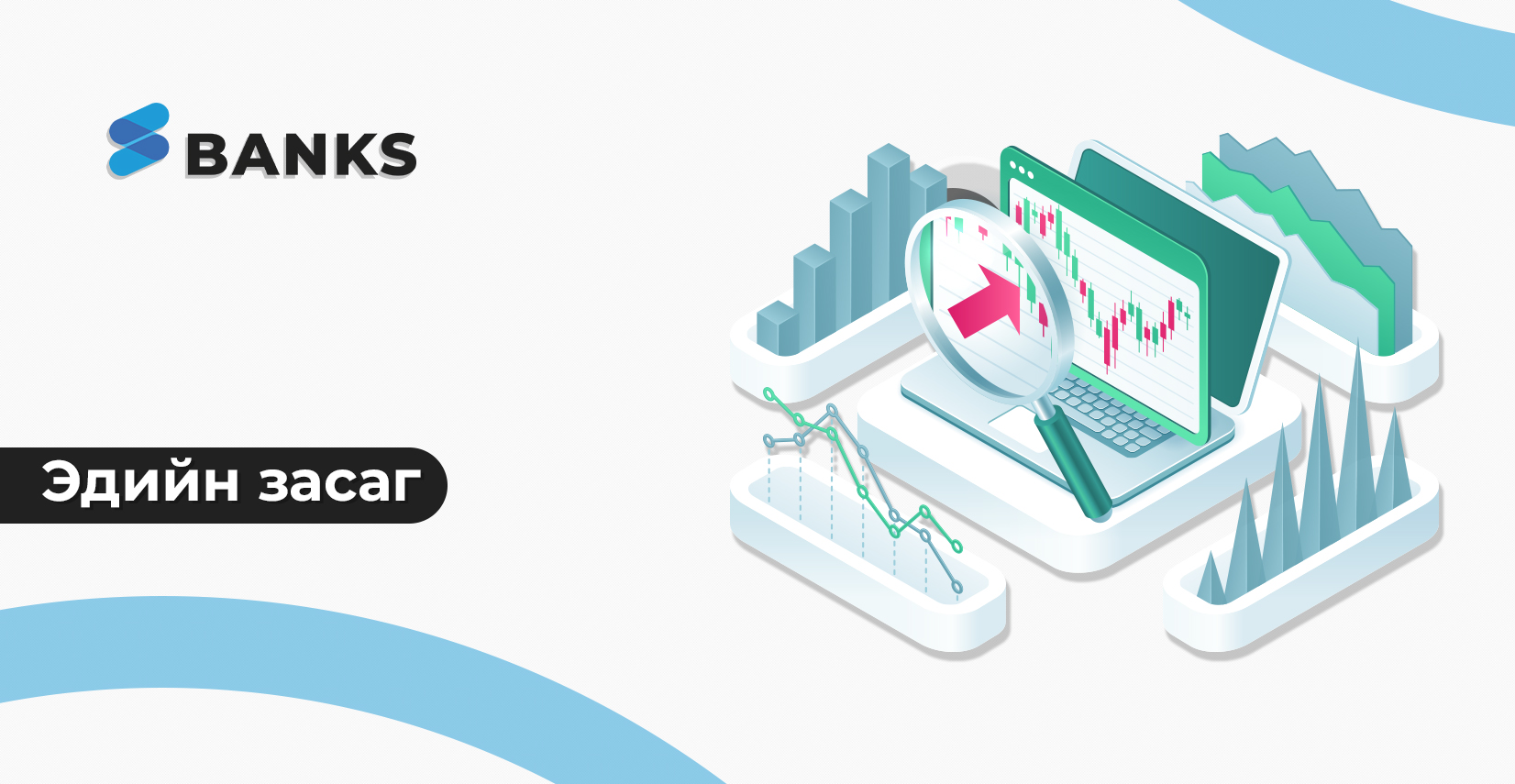 BANKS

Эдийн засаг